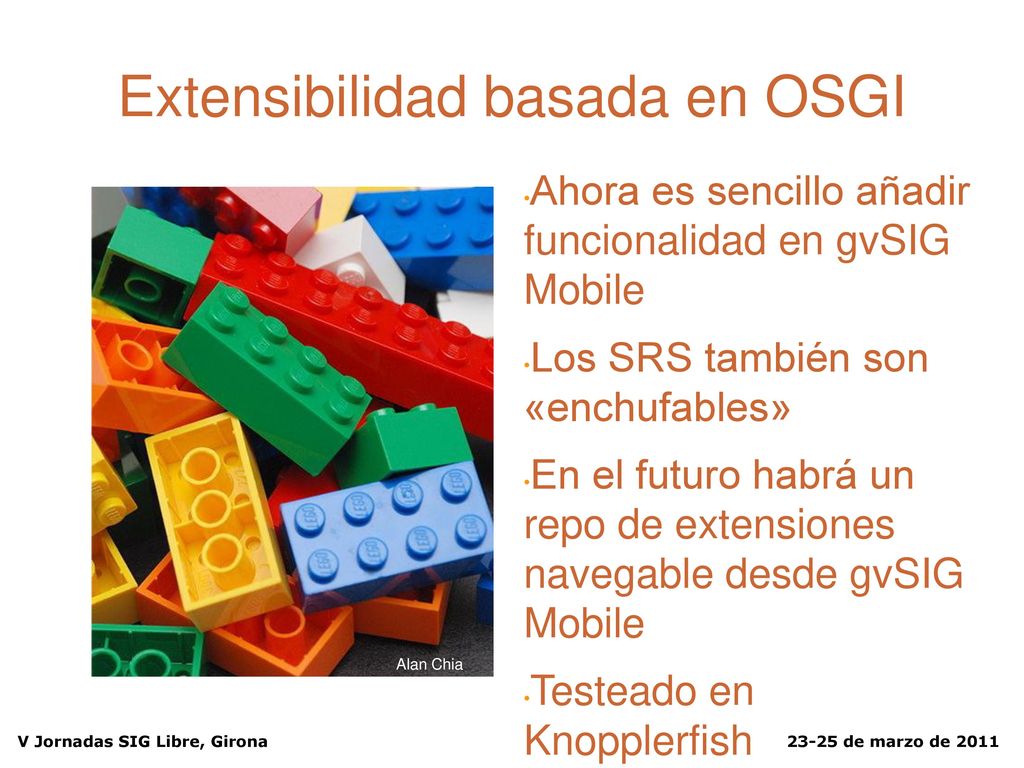 Extensibilidad basada en OSGI

Alan Chia

•Ahora es sencillo añadir funcionalidad en gvSIG Mobile

•Los SRS también son «enchufables»

•En el futuro habrá un repo de extensiones navegable desde gvSIG Mobile

•Testeado en Knopplerfish

V Jornadas SIG Libre, Girona

23-25 de marzo de 2011